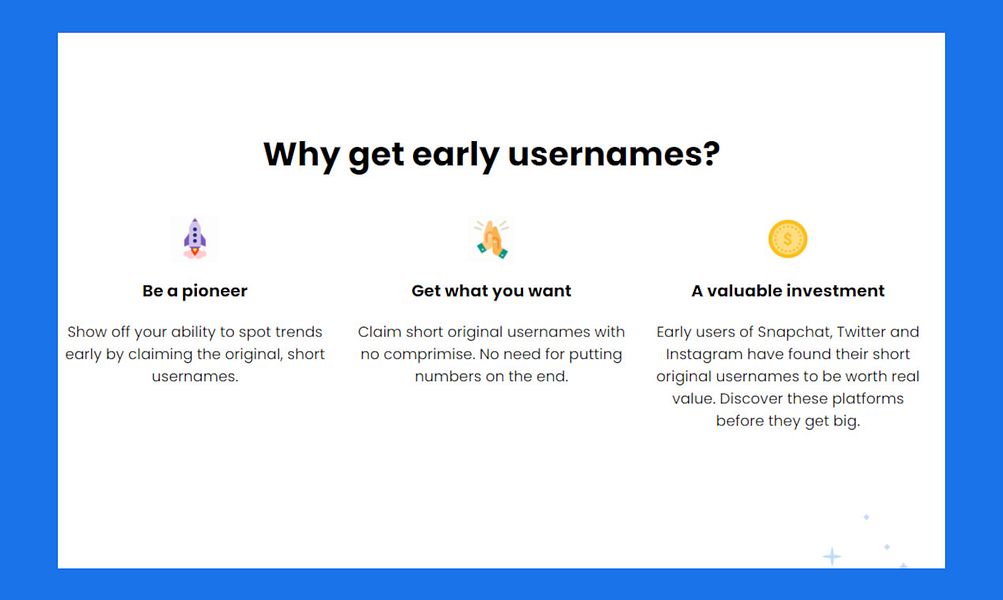 Why get early usernames?

Be a pioneer

Show off your ability to spot trends early by claiming the original, short usernames.

Get what you want

Claim short original usernames with no comprimise. No need for putting numbers on the end.

A valuable investment

Early users of Snapchat, Twitter and Instagram have found their short original usernames to be worth real value. Discover these platforms before they get big.